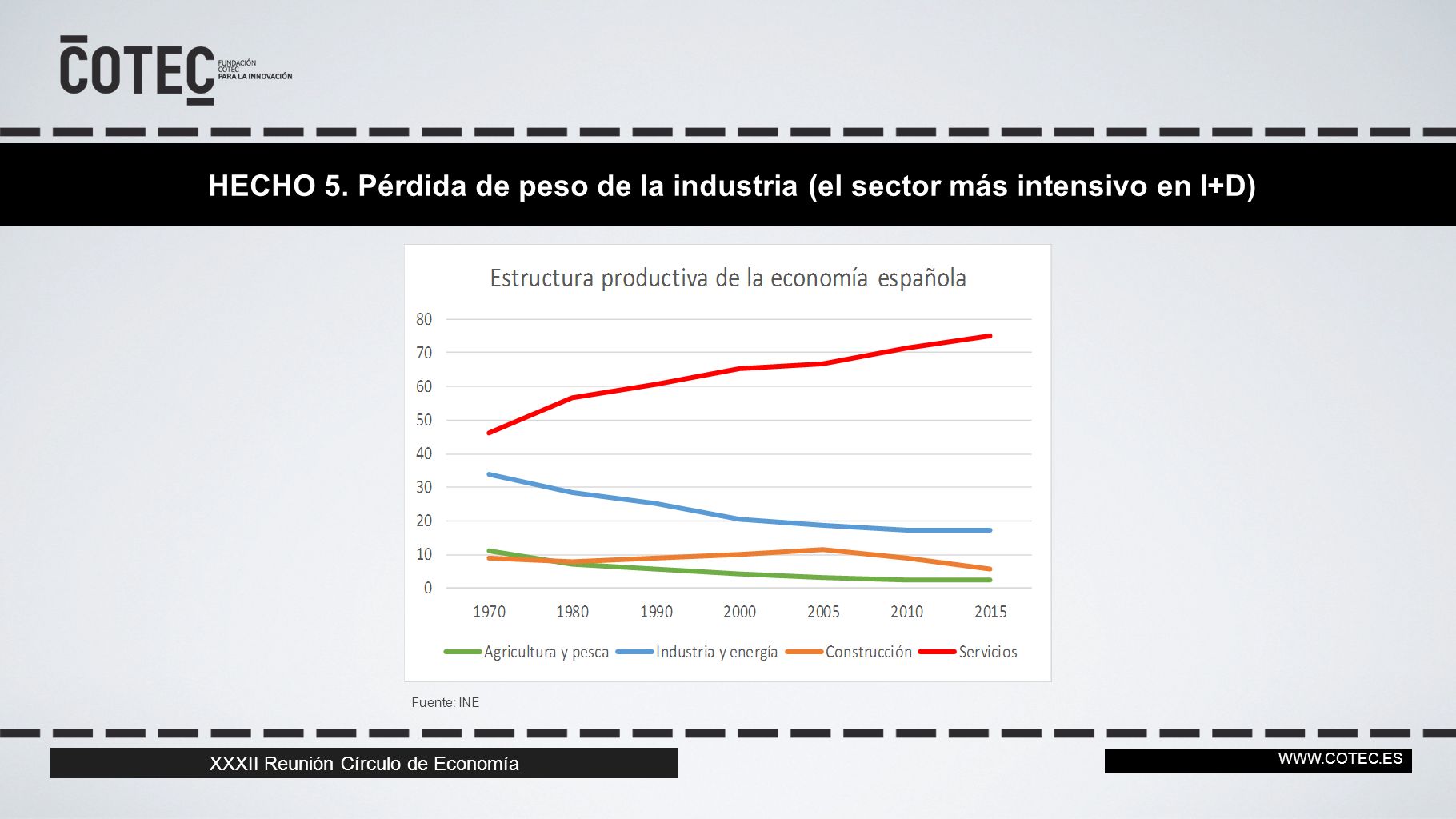 COTEC FUNDACIÓN COTEC PARA LA INNOVACIÓN

HECHO 5. Pérdida de peso de la industria (el sector más intensivo en I+D)

Estructura productiva de la economía española

80
70
60
50
40
30
20
10
0

1970 1980 1990 2000 2005 2010 2015

Agricultura y pesca Industria y energía Construcción Servicios

Fuente: INE

XXXII Reunión Círculo de Economía

WWW.COTEC.ES